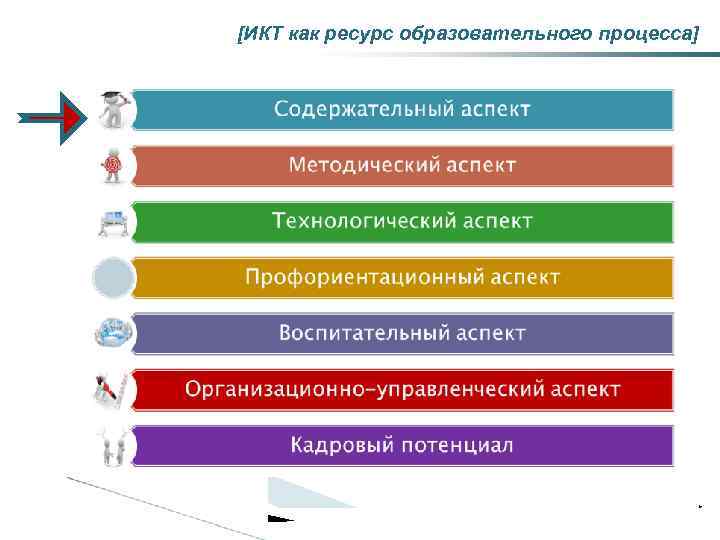 [ИКТ как ресурс образовательного процесса]

Содержательный аспект

Методический аспект

Технологический аспект

Профориентационный аспект

Воспитательный аспект

Организационно-управленческий аспект

Кадровый потенциал